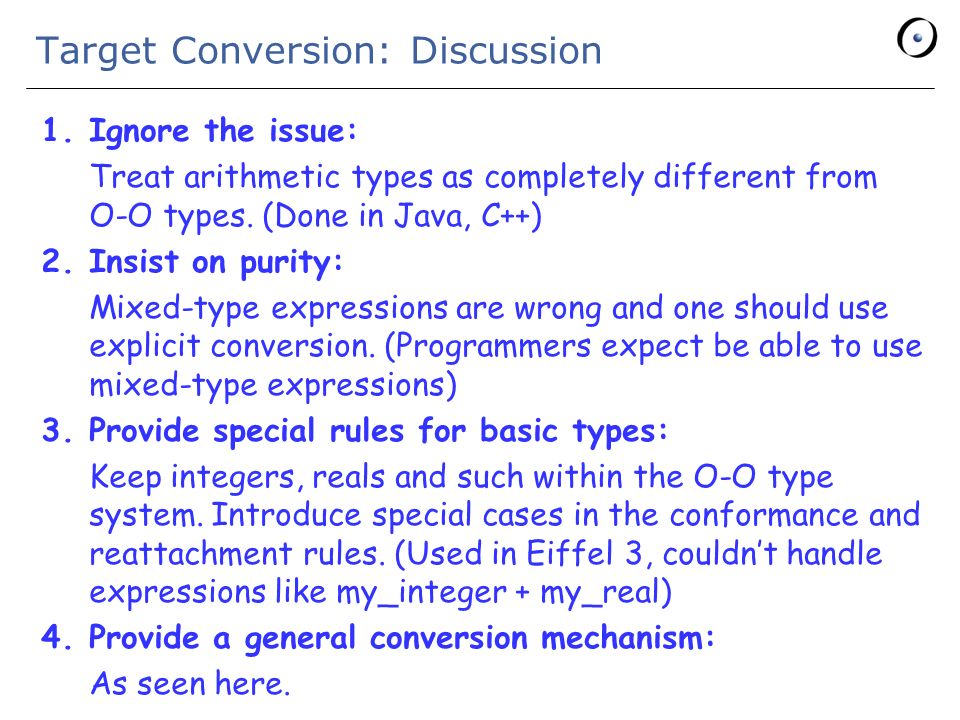 Target Conversion: Discussion

1. Ignore the issue:

Treat arithmetic types as completely different from O-O types. (Done in Java, C++)

2. Insist on purity:

Mixed-type expressions are wrong and one should use explicit conversion. (Programmers expect be able to use mixed-type expressions)

3. Provide special rules for basic types:

Keep integers, reals and such within the O-O type system. Introduce special cases in the conformance and reattachment rules. (Used in Eiffel 3, couldn't handle expressions like my_integer + my_real)

4. Provide a general conversion mechanism:

As seen here.